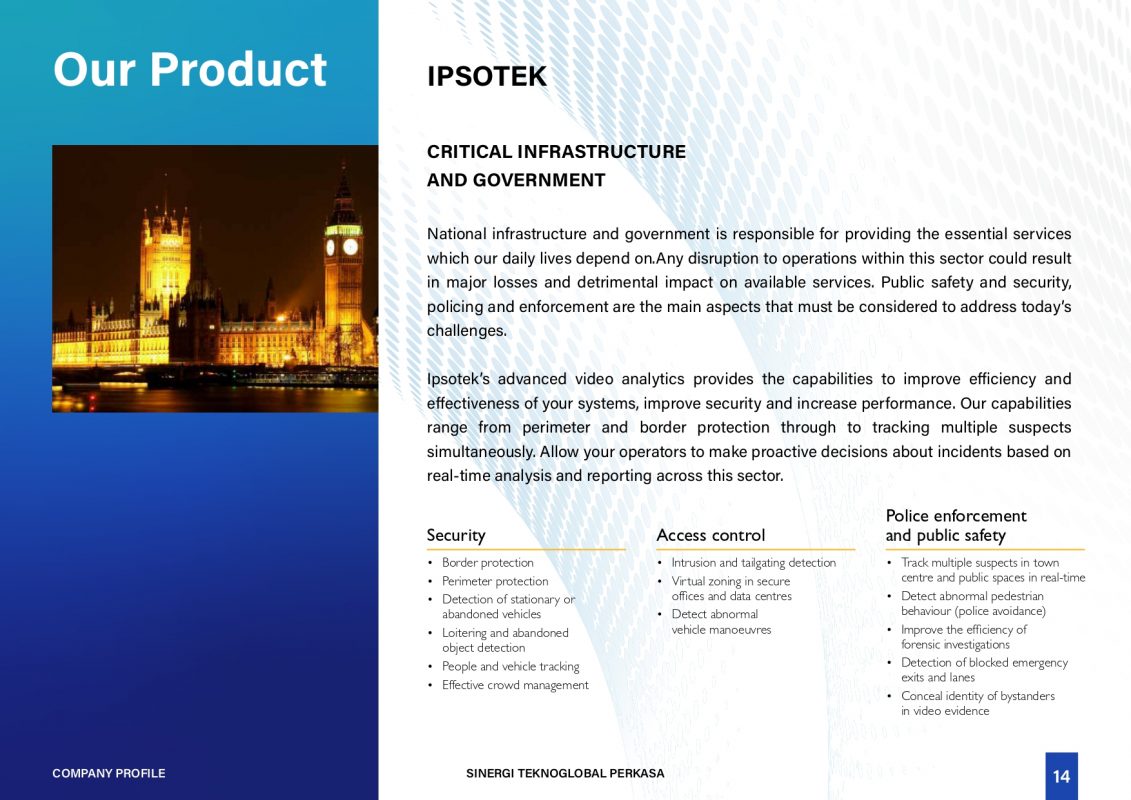 Our Product

IPSOTEK

CRITICAL INFRASTRUCTURE AND GOVERNMENT

National infrastructure and government is responsible for providing the essential services which our daily lives depend on.Any disruption to operations within this sector could result in major losses and detrimental impact on available services. Public safety and security, policing and enforcement are the main aspects that must be considered to address today's challenges.

Ipsotek's advanced video analytics provides the capabilities to improve efficiency and effectiveness of your systems, improve security and increase performance. Our capabilities range from perimeter and border protection through to tracking multiple suspects simultaneously. Allow your operators to make proactive decisions about incidents based on real-time analysis and reporting across this sector.

Security
• Border protection
• Perimeter protection
• Detection of stationary or abandoned vehicles
• Loitering and abandoned object detection
• People and vehicle tracking
• Effective crowd management

Access control
• Intrusion and tailgating detection
• Virtual zoning in secure offices and data centres
• Detect abnormal vehicle manoeuvres

Police enforcement and public safety
• Track multiple suspects in town centre and public spaces in real-time
• Detect abnormal pedestrian behaviour (police avoidance)
• Improve the efficiency of forensic investigations
• Detection of blocked emergency exits and lanes
• Conceal identity of bystanders in video evidence

COMPANY PROFILE
SINERGI TEKNOGLOBAL PERKASA
14